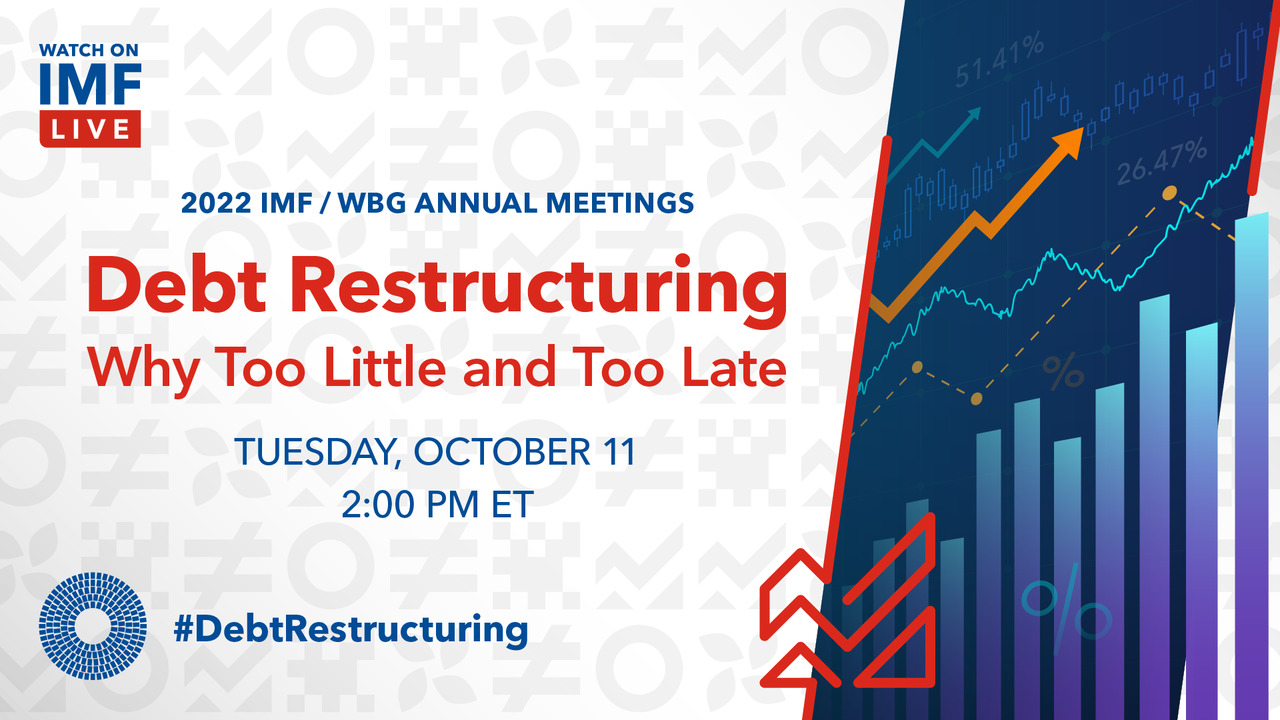 WATCH ON
IMF
LIVE

2022 IMF / WBG ANNUAL MEETINGS

Debt Restructuring
Why Too Little and Too Late

TUESDAY, OCTOBER 11
2:00 PM ET

#DebtRestructuring

51.41%

26.47%

%

%